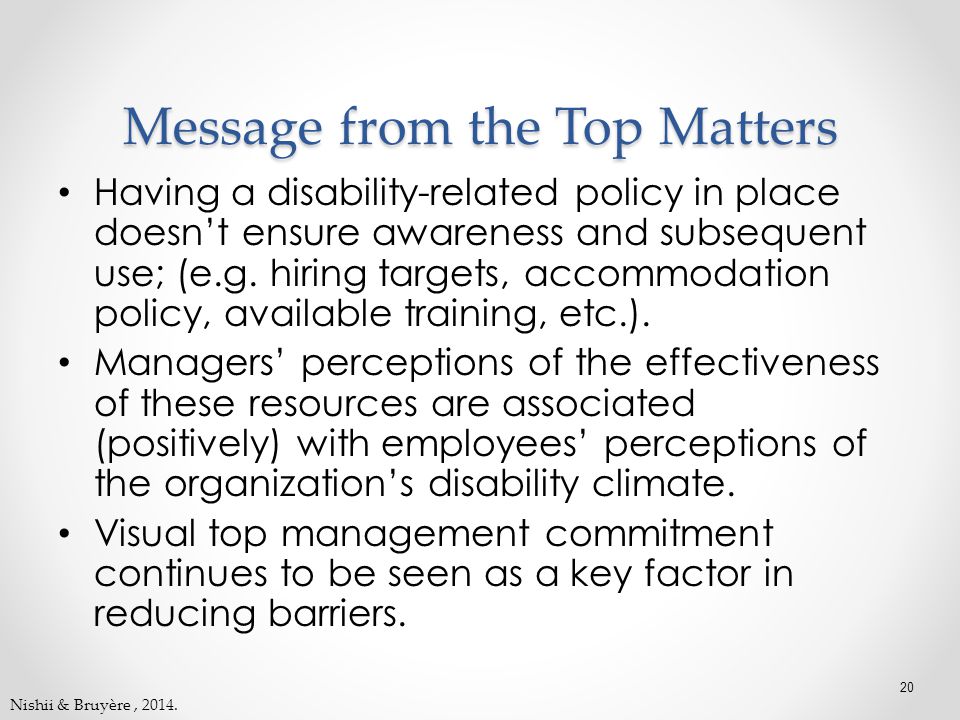 Message from the Top Matters

• Having a disability-related policy in place doesn't ensure awareness and subsequent use; (e.g. hiring targets, accommodation policy, available training, etc.).

• Managers' perceptions of the effectiveness of these resources are associated (positively) with employees' perceptions of the organization's disability climate.

• Visual top management commitment continues to be seen as a key factor in reducing barriers.

20

Nishii & Bruyère , 2014.